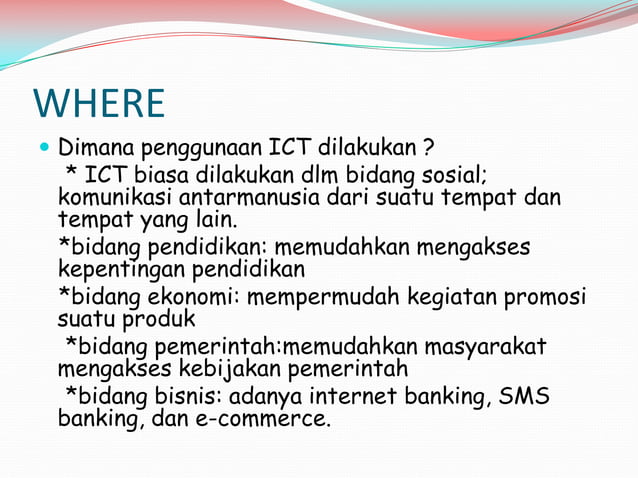 WHERE

Dimana penggunaan ICT dilakukan ?

* ICT biasa dilakukan dlm bidang sosial; komunikasi antarmanusia dari suatu tempat dan tempat yang lain.

*bidang pendidikan: memudahkan mengakses kepentingan pendidikan

*bidang ekonomi: mempermudah kegiatan promosi suatu produk

*bidang pemerintah:memudahkan masyarakat mengakses kebijakan pemerintah

*bidang bisnis: adanya internet banking, SMS banking, dan e-commerce.